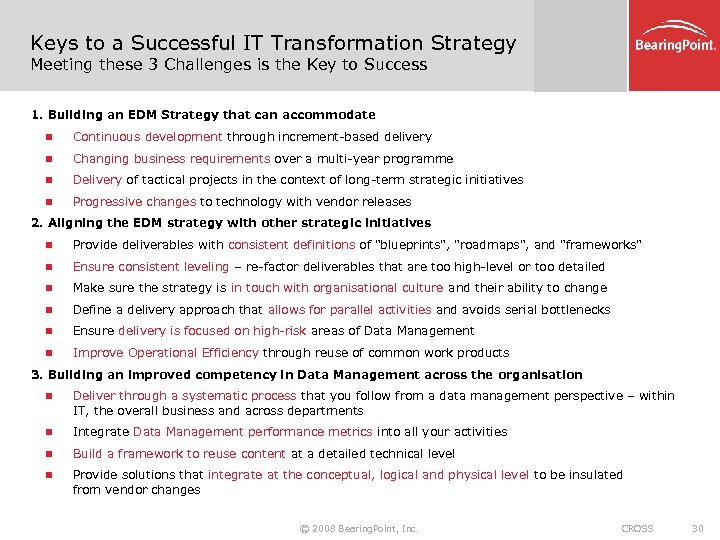 Keys to a Successful IT Transformation Strategy
Meeting these 3 Challenges is the Key to Success

BearingPoint.

1. Building an EDM Strategy that can accommodate
- Continuous development through increment-based delivery
- Changing business requirements over a multi-year programme
- Delivery of tactical projects in the context of long-term strategic initiatives
- Progressive changes to technology with vendor releases

2. Aligning the EDM strategy with other strategic initiatives
- Provide deliverables with consistent definitions of "blueprints", "roadmaps", and "frameworks"
- Ensure consistent leveling – re-factor deliverables that are too high-level or too detailed
- Make sure the strategy is in touch with organisational culture and their ability to change
- Define a delivery approach that allows for parallel activities and avoids serial bottlenecks
- Ensure delivery is focused on high-risk areas of Data Management
- Improve Operational Efficiency through reuse of common work products

3. Building an improved competency in Data Management across the organisation
- Deliver through a systematic process that you follow from a data management perspective – within IT, the overall business and across departments
- Integrate Data Management performance metrics into all your activities
- Build a framework to reuse content at a detailed technical level
- Provide solutions that integrate at the conceptual, logical and physical level to be insulated from vendor changes

© 2008 BearingPoint, Inc. CROSS 30